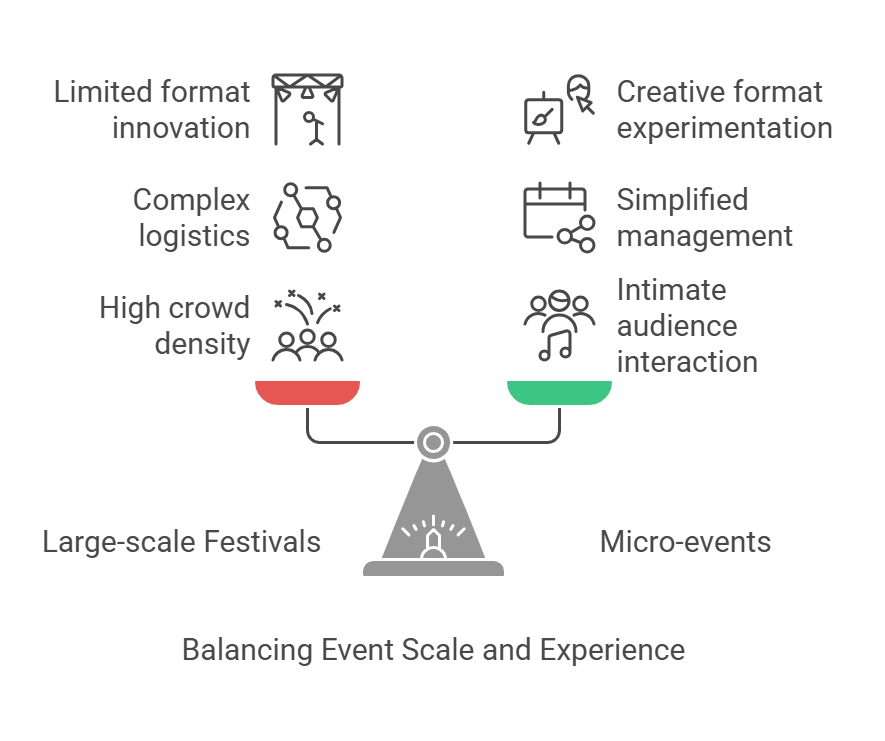 Limited format innovation

Complex logistics

High crowd density

Creative format experimentation

Simplified management

Intimate audience interaction

Large-scale Festivals

Micro-events

Balancing Event Scale and Experience